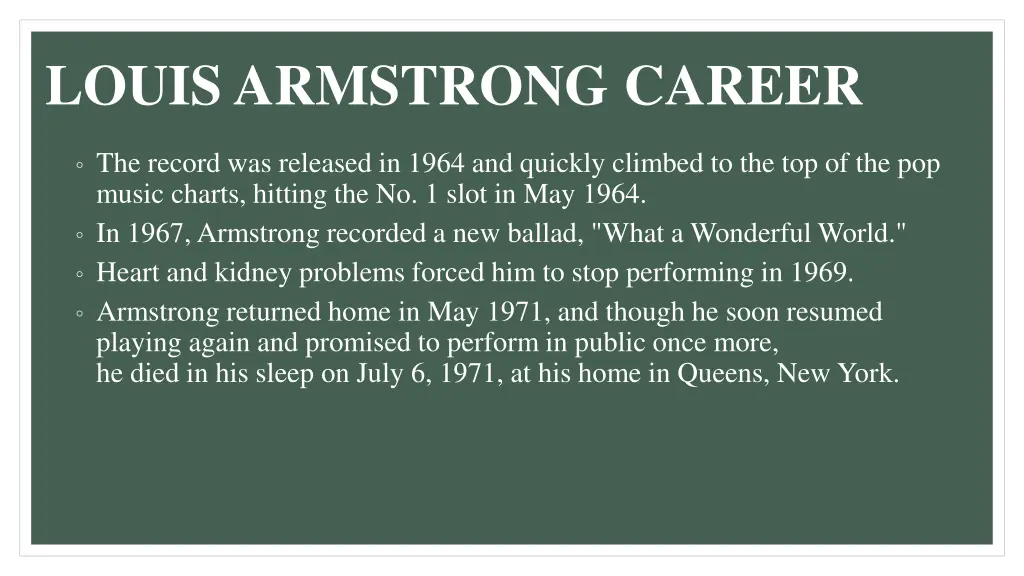 LOUIS ARMSTRONG CAREER

◦ The record was released in 1964 and quickly climbed to the top of the pop music charts, hitting the No. 1 slot in May 1964.
◦ In 1967, Armstrong recorded a new ballad, "What a Wonderful World."
◦ Heart and kidney problems forced him to stop performing in 1969.
◦ Armstrong returned home in May 1971, and though he soon resumed playing again and promised to perform in public once more,
he died in his sleep on July 6, 1971, at his home in Queens, New York.